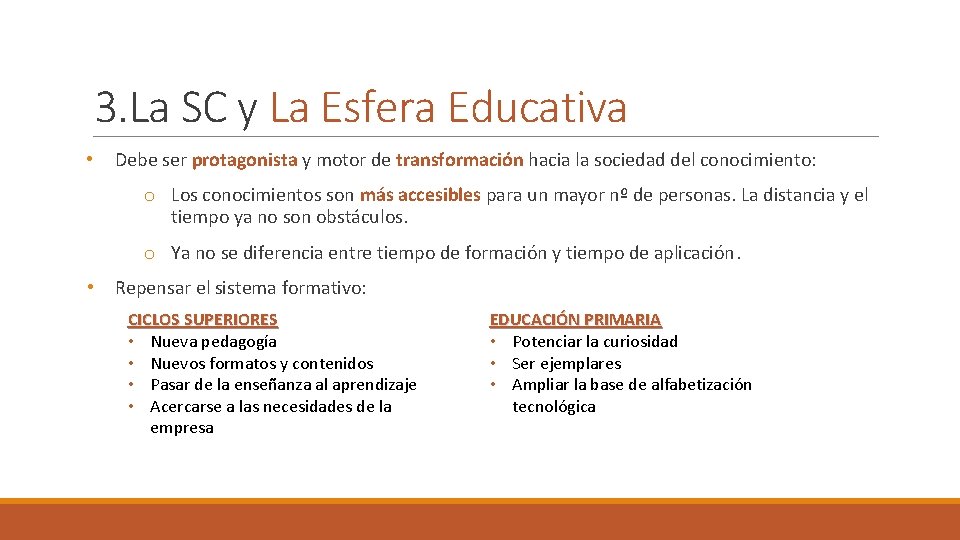 3.La SC y La Esfera Educativa

• Debe ser protagonista y motor de transformación hacia la sociedad del conocimiento:

o Los conocimientos son más accesibles para un mayor nº de personas. La distancia y el tiempo ya no son obstáculos.

o Ya no se diferencia entre tiempo de formación y tiempo de aplicación.

• Repensar el sistema formativo:

CICLOS SUPERIORES
• Nueva pedagogía
• Nuevos formatos y contenidos
• Pasar de la enseñanza al aprendizaje
• Acercarse a las necesidades de la empresa

EDUCACIÓN PRIMARIA
• Potenciar la curiosidad
• Ser ejemplares
• Ampliar la base de alfabetización tecnológica